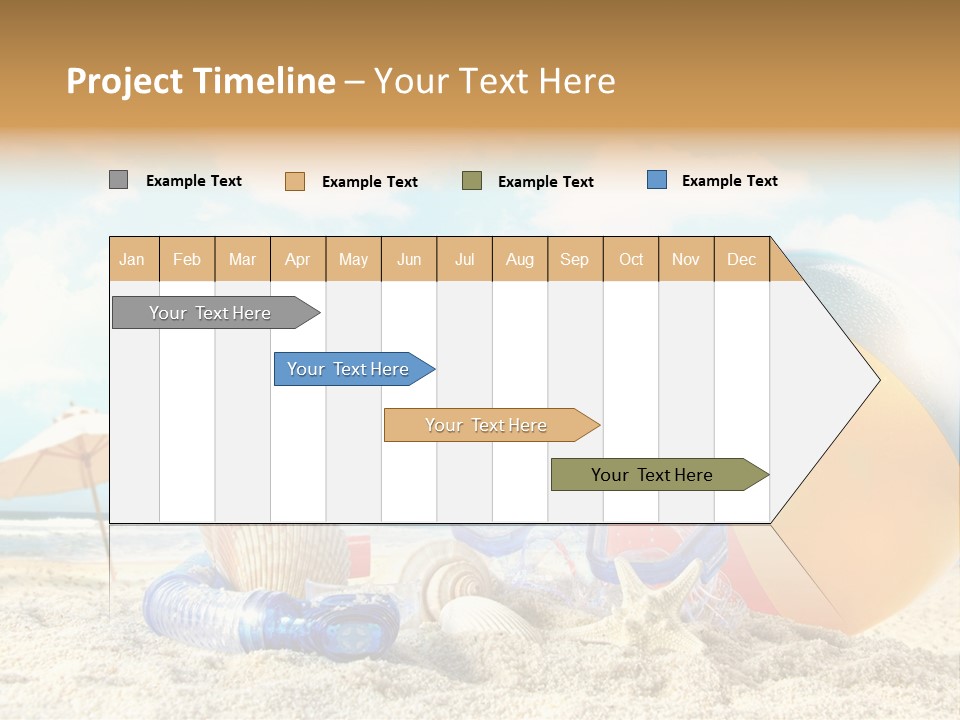 Project Timeline – Your Text Here

Example Text Example Text Example Text Example Text

| Jan | Feb | Mar | Apr | May | Jun | Jul | Aug | Sep | Oct | Nov | Dec |
|---|---|---|---|---|---|---|---|---|---|---|---|

Your Text Here

Your Text Here

Your Text Here

Your Text Here